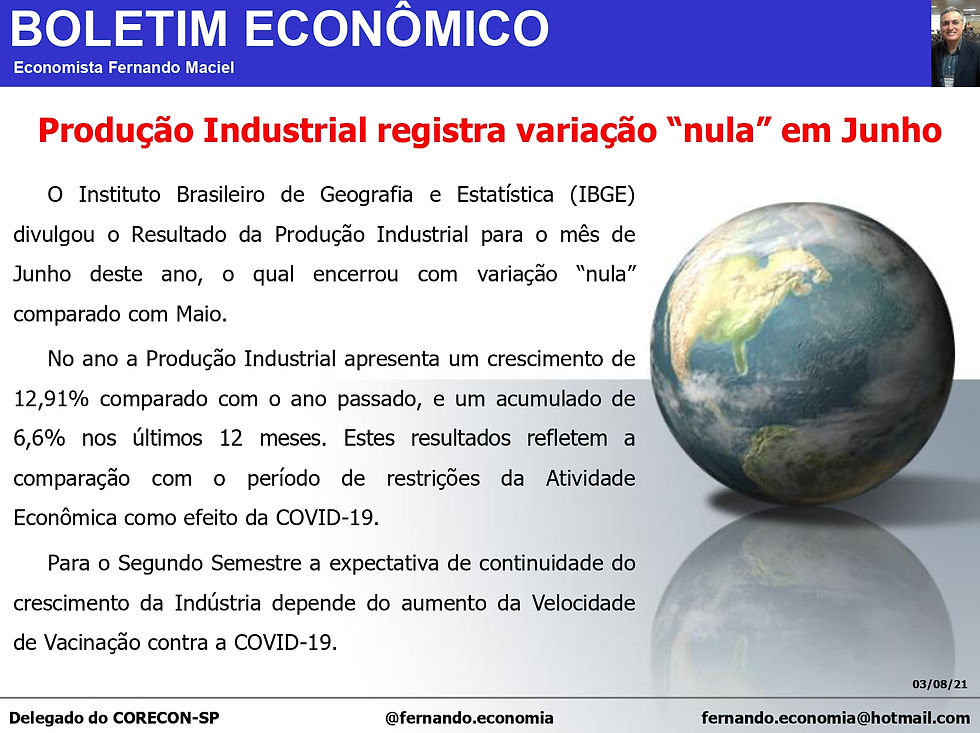 BOLETIM ECONÔMICO
Economista Fernando Maciel

Produção Industrial registra variação “nula” em Junho

O Instituto Brasileiro de Geografia e Estatística (IBGE) divulgou o Resultado da Produção Industrial para o mês de Junho deste ano, o qual encerrou com variação “nula” comparado com Maio.

No ano a Produção Industrial apresenta um crescimento de 12,91% comparado com o ano passado, e um acumulado de 6,6% nos últimos 12 meses. Estes resultados refletem a comparação com o período de restrições da Atividade Econômica como efeito da COVID-19.

Para o Segundo Semestre a expectativa de continuidade do crescimento da Indústria depende do aumento da Velocidade de Vacinação contra a COVID-19.

03/08/21

Delegado do CORECON-SP @fernando.economia fernando.economia@hotmail.com